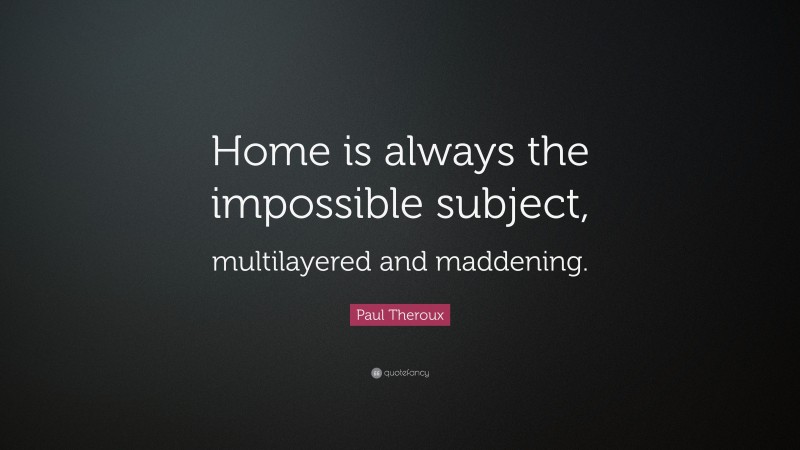 Home is always the impossible subject, multilayered and maddening.

Paul Theroux

quotefancy